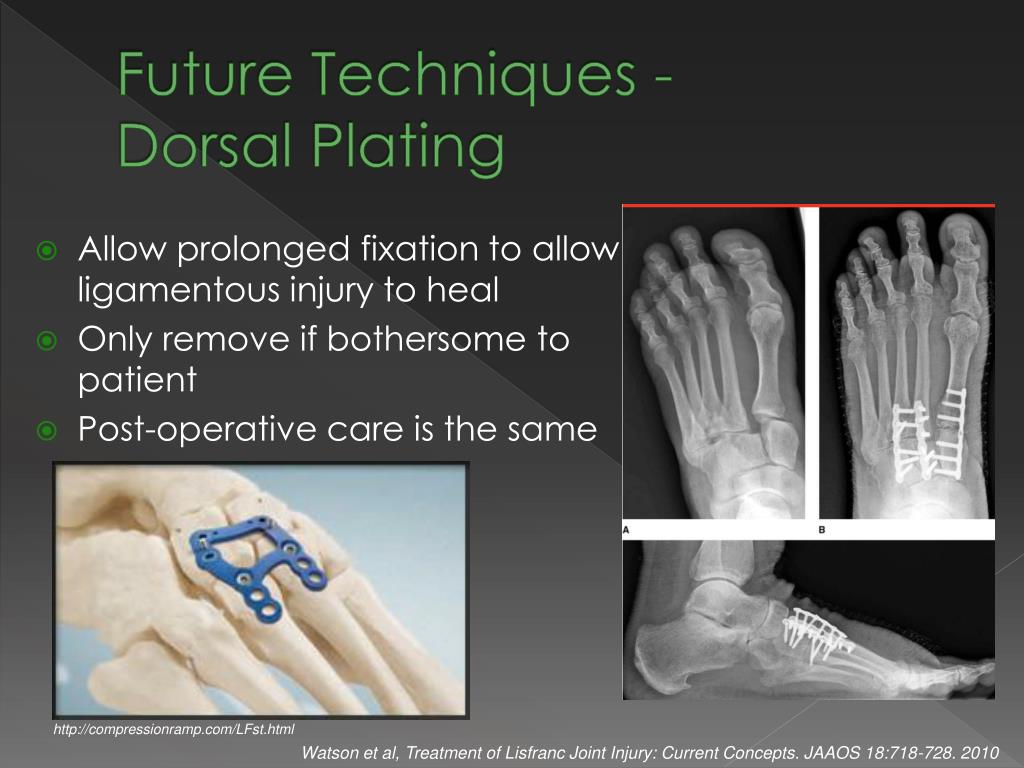 Future Techniques - Dorsal Plating

Allow prolonged fixation to allow ligamentous injury to heal

Only remove if bothersome to patient

Post-operative care is the same

A

B

http://compressionramp.com/LFst.html

Watson et al, Treatment of Lisfranc Joint Injury: Current Concepts. JAAOS 18:718-728. 2010